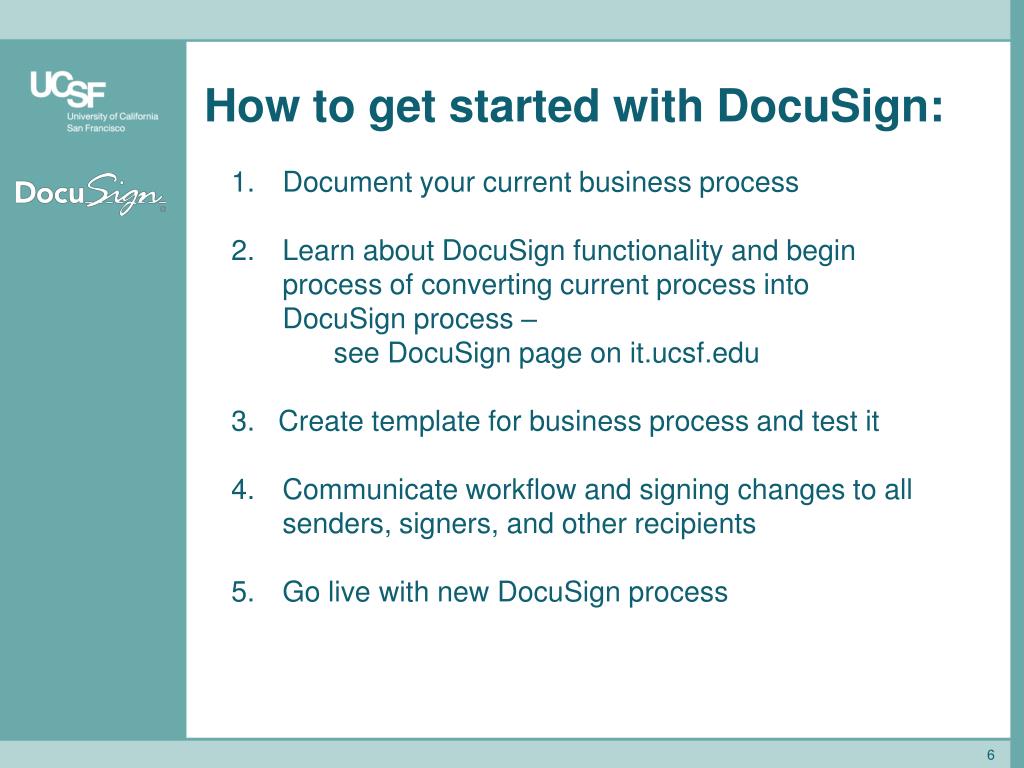 UCSF
University of California
San Francisco

DocuSign

How to get started with DocuSign:

1. Document your current business process

2. Learn about DocuSign functionality and begin process of converting current process into DocuSign process –
see DocuSign page on it.ucsf.edu

3. Create template for business process and test it

4. Communicate workflow and signing changes to all senders, signers, and other recipients

5. Go live with new DocuSign process

6